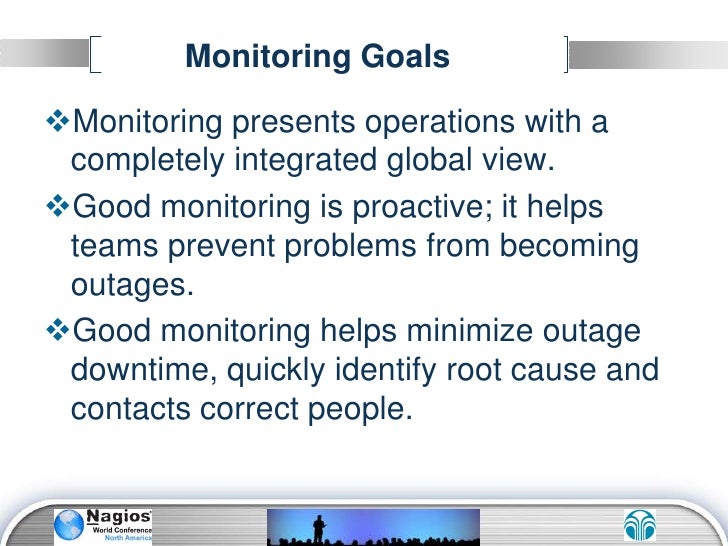 Monitoring Goals

❖Monitoring presents operations with a completely integrated global view.

❖Good monitoring is proactive; it helps teams prevent problems from becoming outages.

❖Good monitoring helps minimize outage downtime, quickly identify root cause and contacts correct people.

Nagios World Conference North America